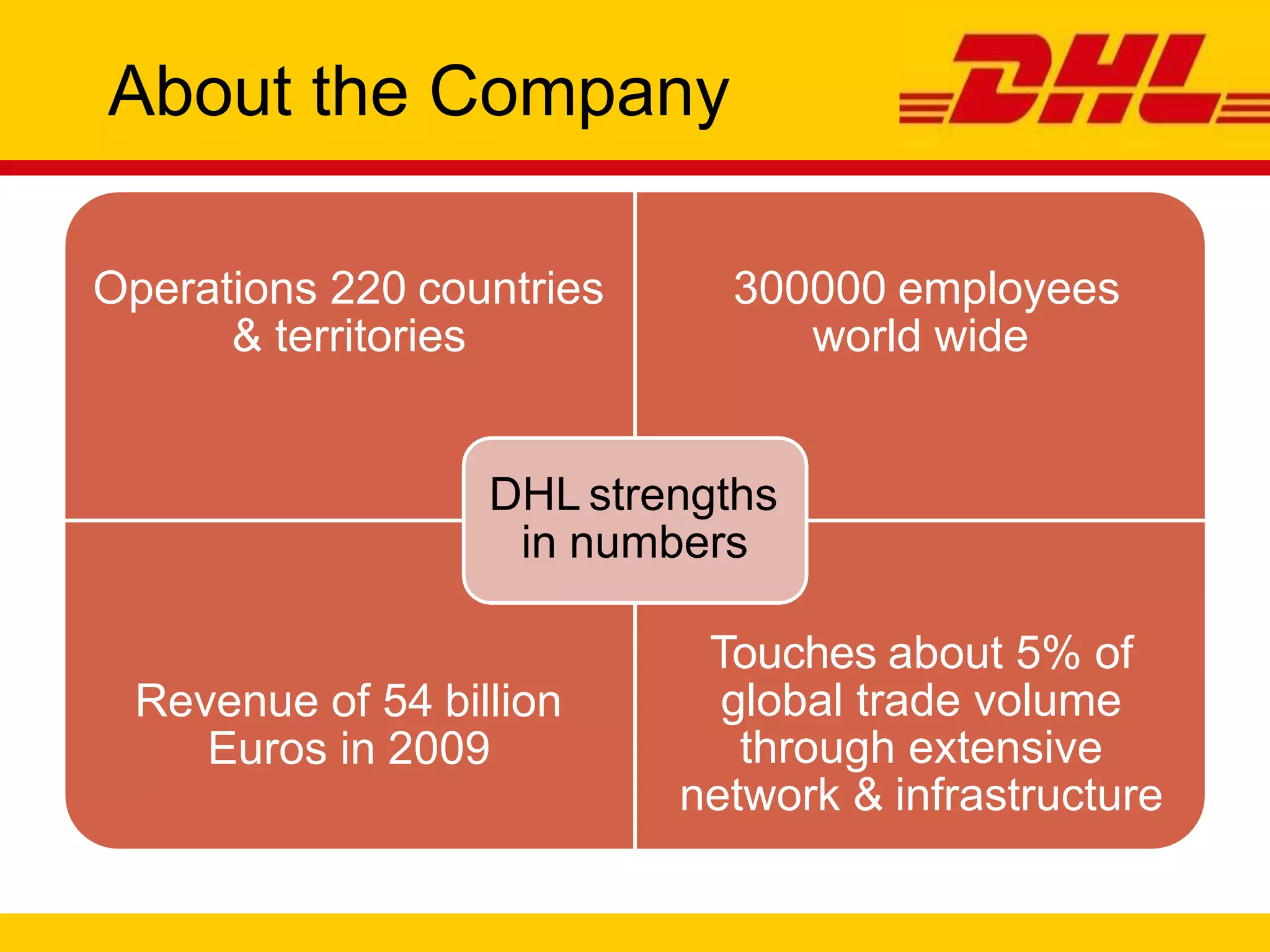 About the Company

DHL

Operations 220 countries & territories

300000 employees world wide

DHL strengths in numbers

Revenue of 54 billion Euros in 2009

Touches about 5% of global trade volume through extensive network & infrastructure